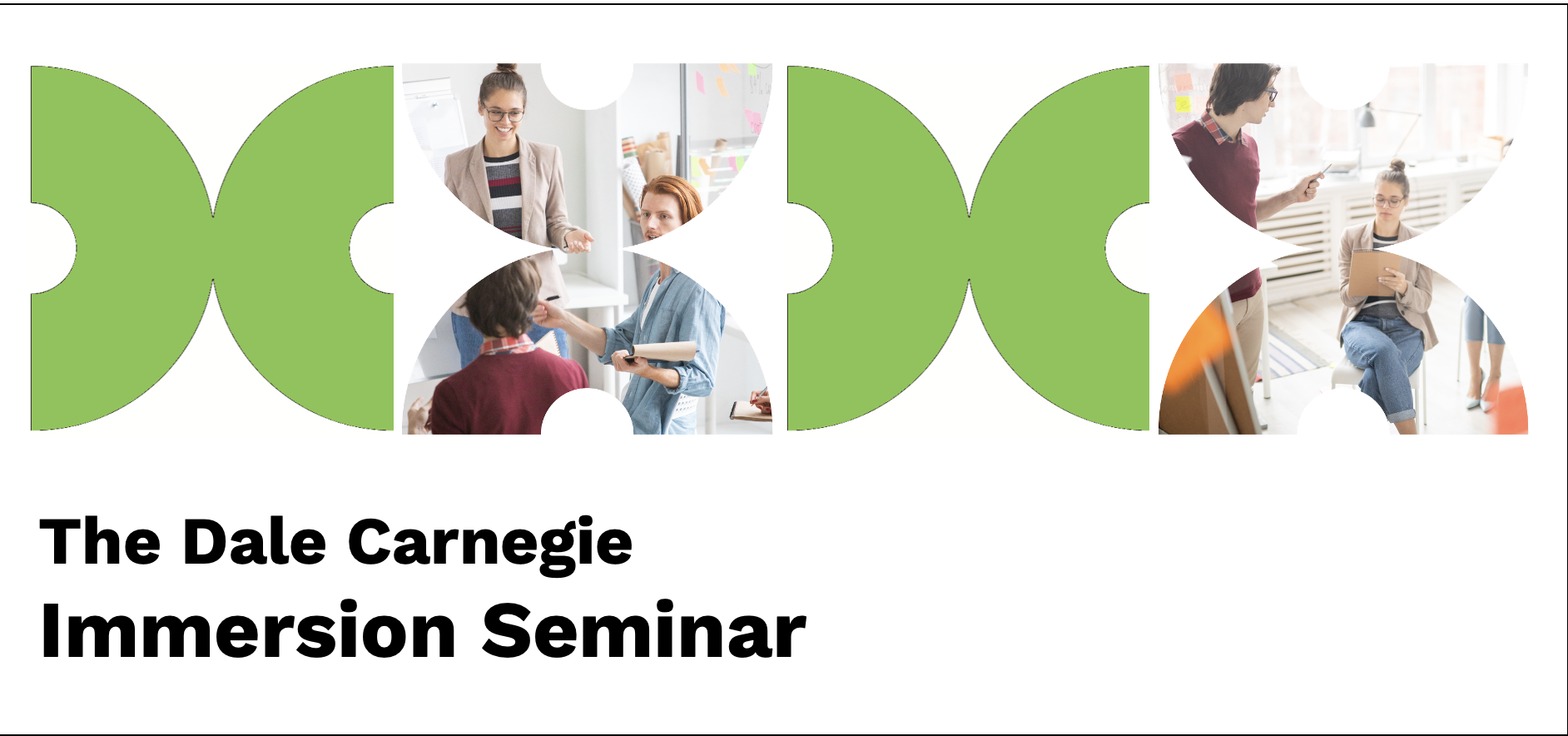 The Dale Carnegie
Immersion Seminar